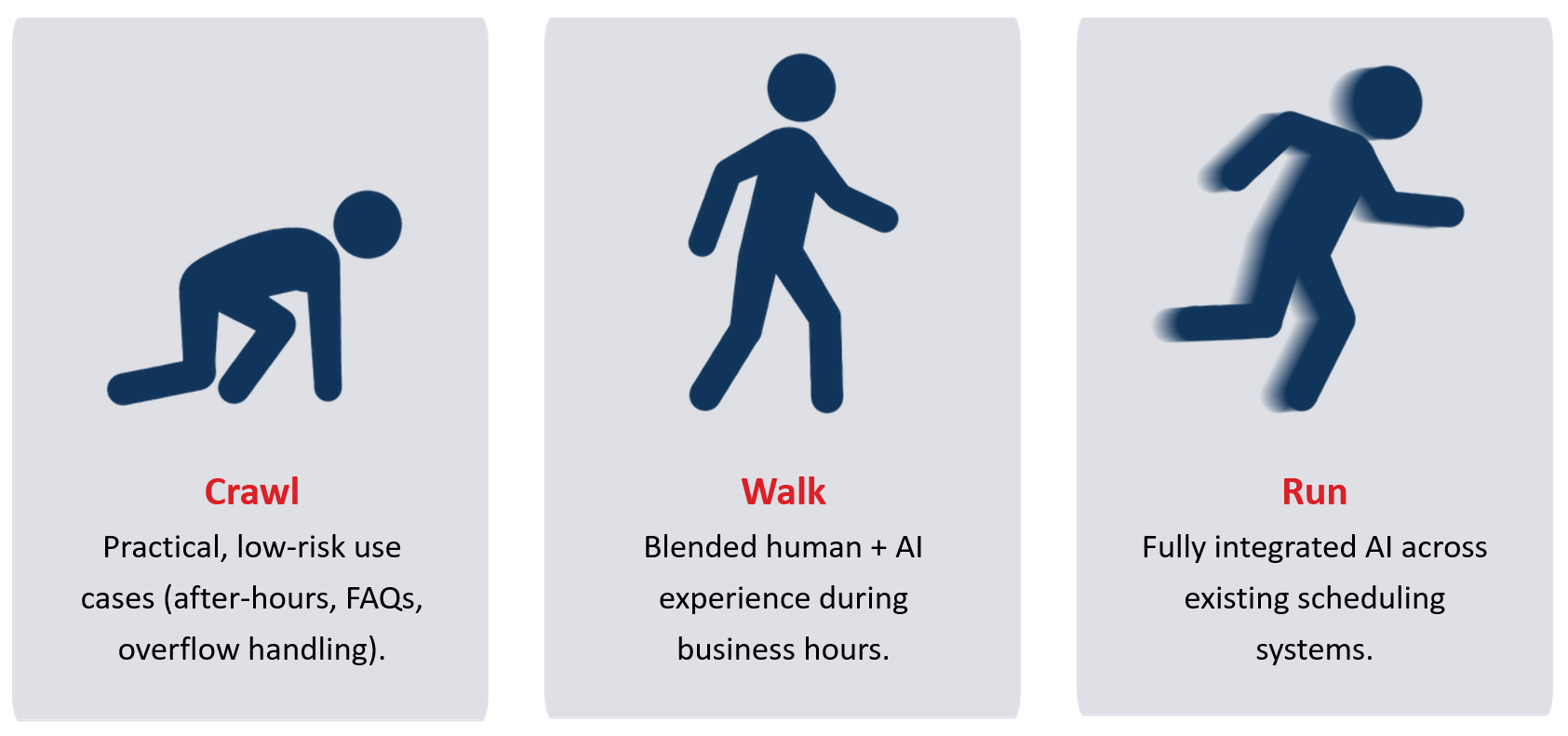 Crawl
Practical, low-risk use cases (after-hours, FAQs, overflow handling).

Walk
Blended human + AI experience during business hours.

Run
Fully integrated AI across existing scheduling systems.